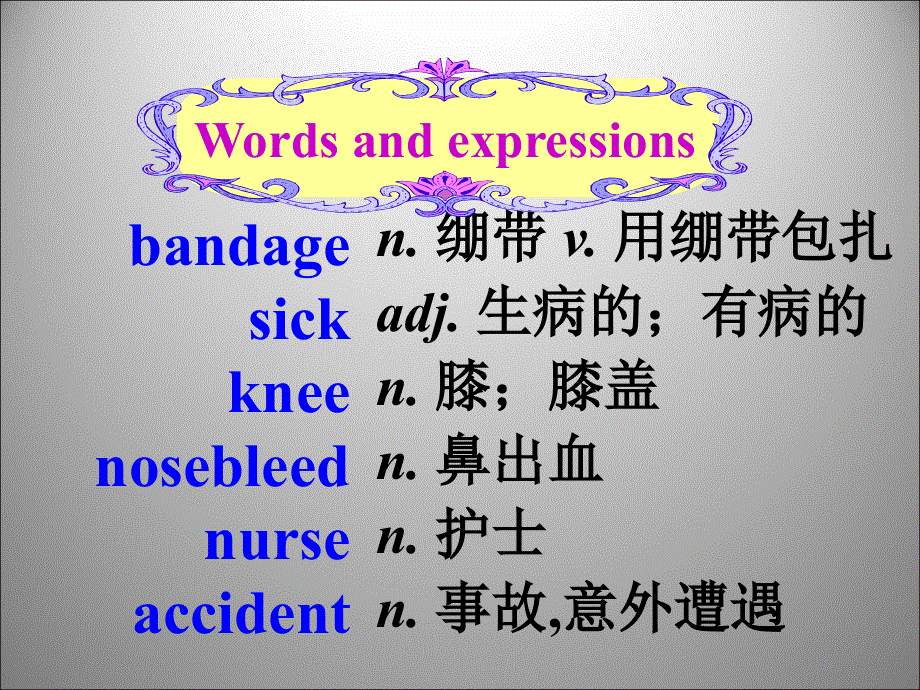 Words and expressions

bandage n. 绷带 v. 用绷带包扎
sick adj. 生病的；有病的
knee n. 膝；膝盖
nosebleed n. 鼻出血
nurse n. 护士
accident n. 事故,意外遭遇